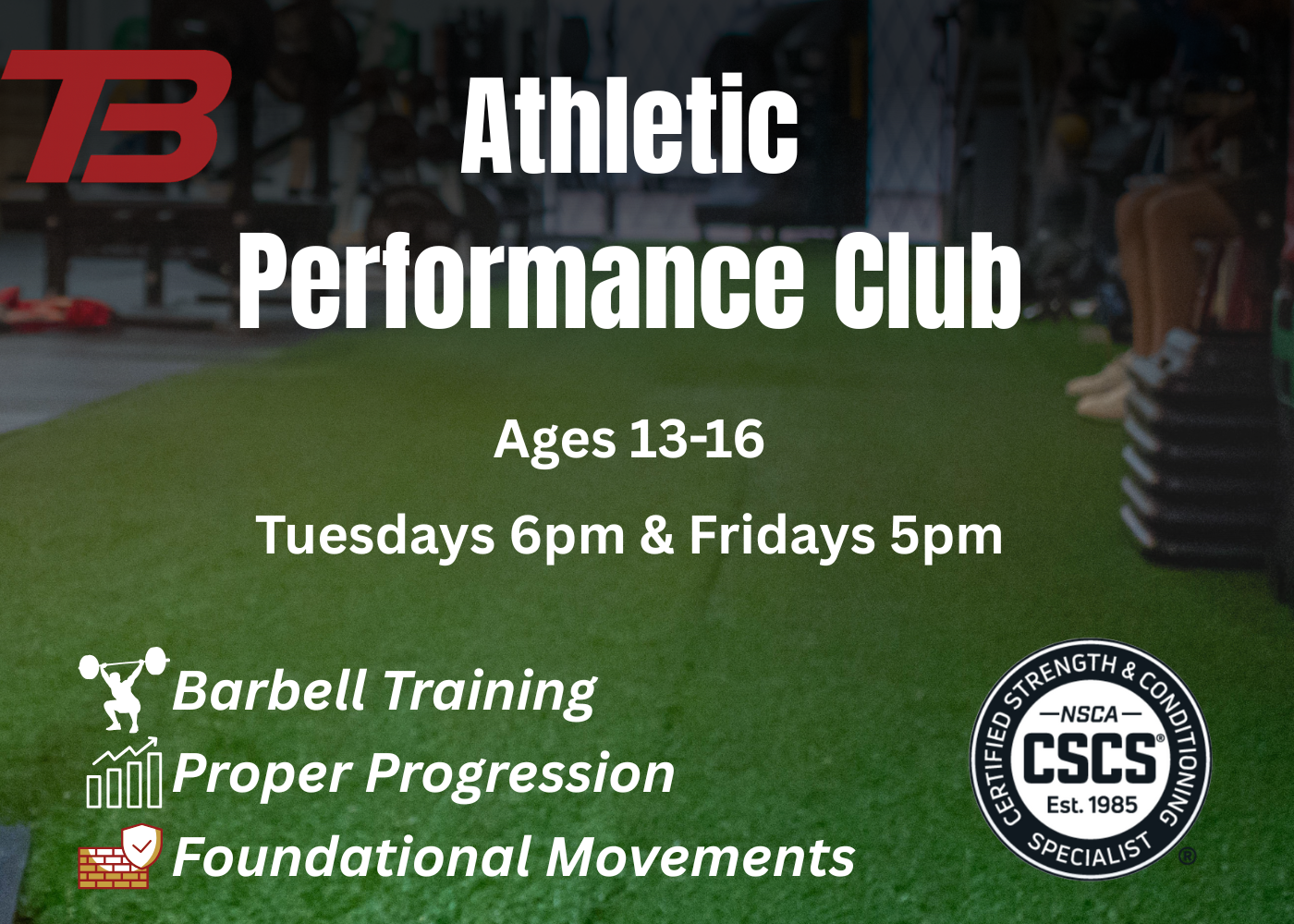 TB

Athletic Performance Club

Ages 13-16

Tuesdays 6pm & Fridays 5pm

Barbell Training
Proper Progression
Foundational Movements

CERTIFIED STRENGTH & CONDITIONING SPECIALIST
NSCA
CSCS®
Est. 1985
®